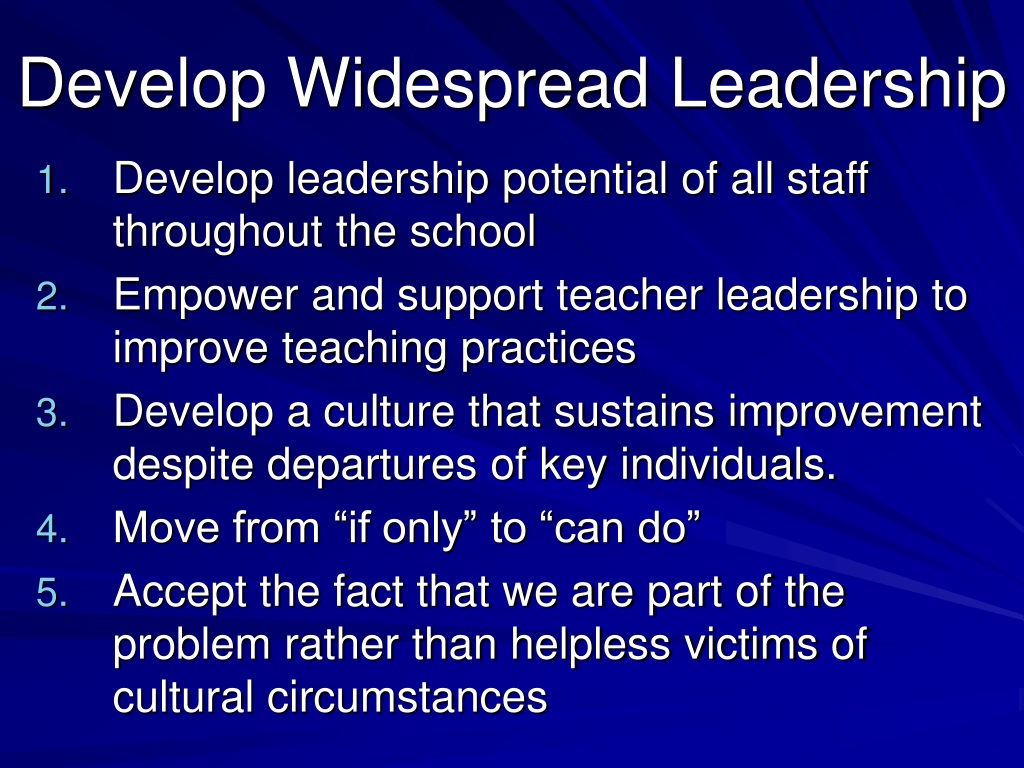 Develop Widespread Leadership

1. Develop leadership potential of all staff throughout the school
2. Empower and support teacher leadership to improve teaching practices
3. Develop a culture that sustains improvement despite departures of key individuals.
4. Move from “if only” to “can do”
5. Accept the fact that we are part of the problem rather than helpless victims of cultural circumstances